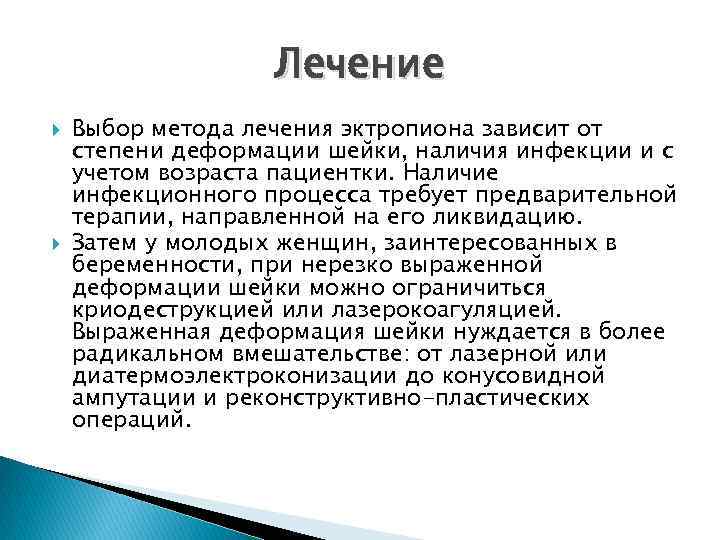 Лечение

Выбор метода лечения эктропиона зависит от степени деформации шейки, наличия инфекции и с учетом возраста пациентки. Наличие инфекционного процесса требует предварительной терапии, направленной на его ликвидацию.

Затем у молодых женщин, заинтересованных в беременности, при нерезко выраженной деформации шейки можно ограничиться криодеструкцией или лазерокоагуляцией. Выраженная деформация шейки нуждается в более радикальном вмешательстве: от лазерной или диатермоэлектроконизации до конусовидной ампутации и реконструктивно-пластических операций.